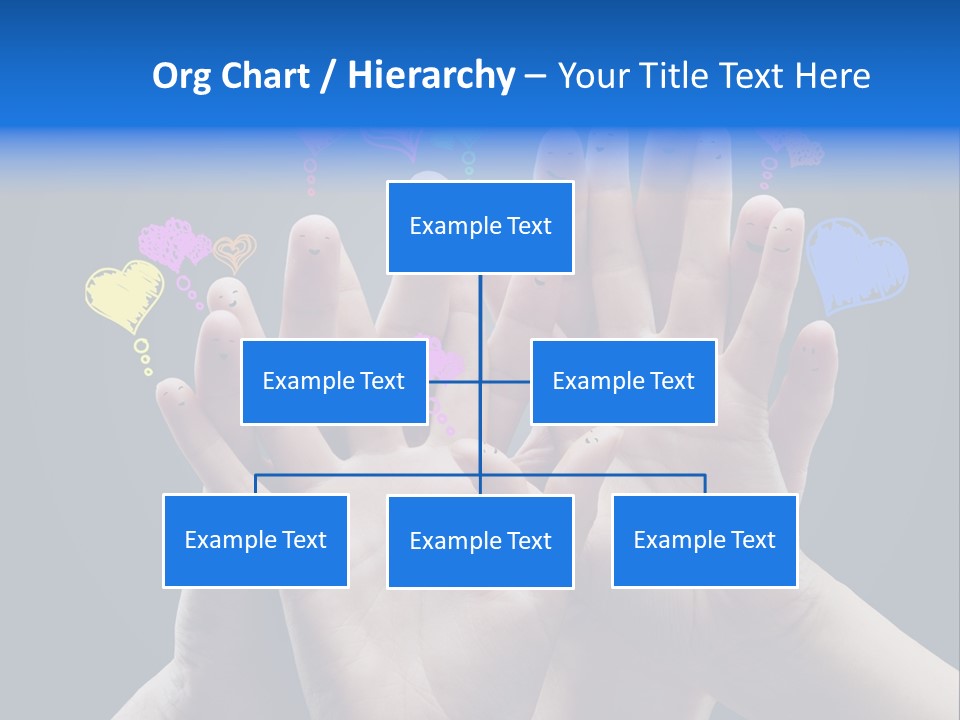 Org Chart / Hierarchy – Your Title Text Here

Example Text

Example Text

Example Text

Example Text

Example Text

Example Text